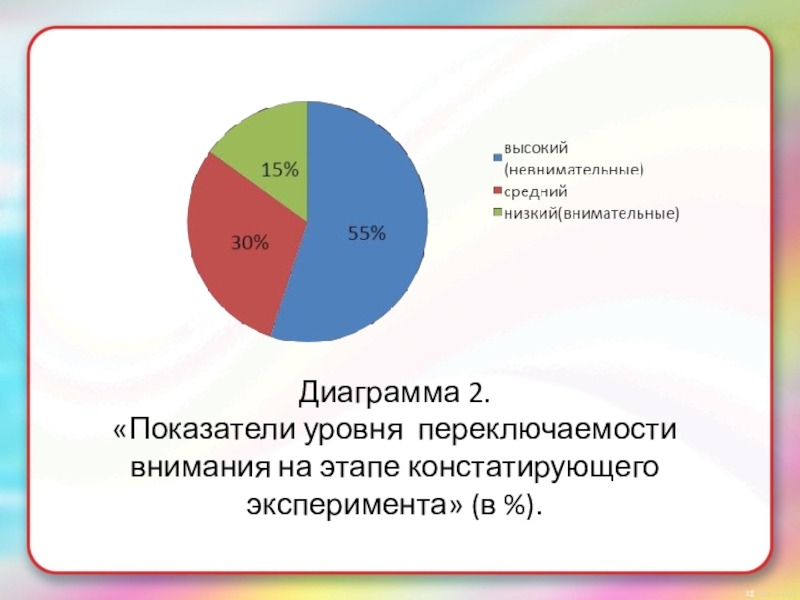 15%

30%

55%

высокий (невнимательные)
средний
низкий(внимательные)

Диаграмма 2.
«Показатели уровня переключаемости внимания на этапе констатирующего эксперимента» (в %).